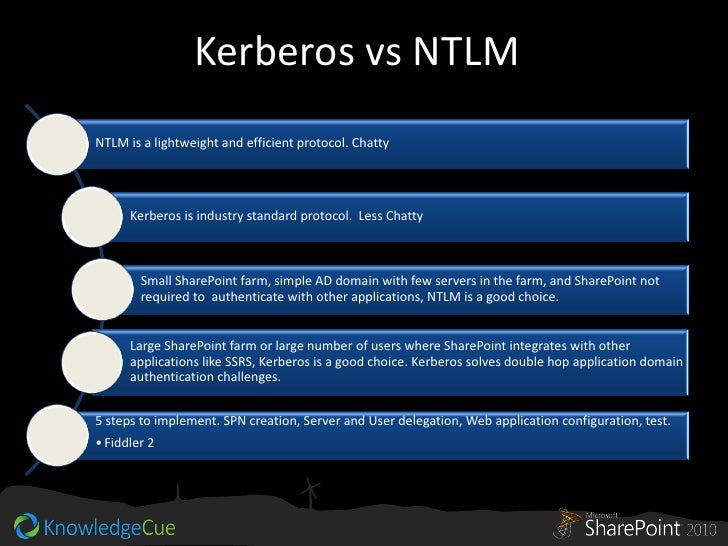 Kerberos vs NTLM

NTLM is a lightweight and efficient protocol. Chatty

Kerberos is industry standard protocol. Less Chatty

Small SharePoint farm, simple AD domain with few servers in the farm, and SharePoint not required to authenticate with other applications, NTLM is a good choice.

Large SharePoint farm or large number of users where SharePoint integrates with other applications like SSRS, Kerberos is a good choice. Kerberos solves double hop application domain authentication challenges.

5 steps to implement. SPN creation, Server and User delegation, Web application configuration, test.
• Fiddler 2

KnowledgeCue

Microsoft SharePoint 2010